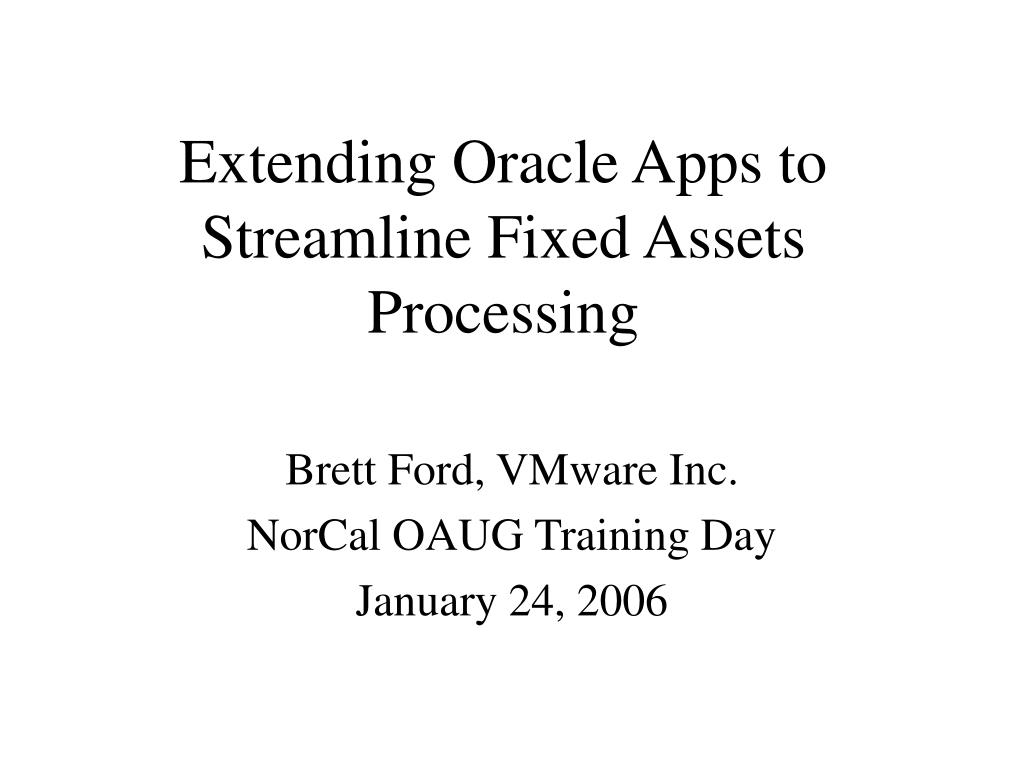 Extending Oracle Apps to Streamline Fixed Assets Processing

Brett Ford, VMware Inc.
NorCal OAUG Training Day
January 24, 2006